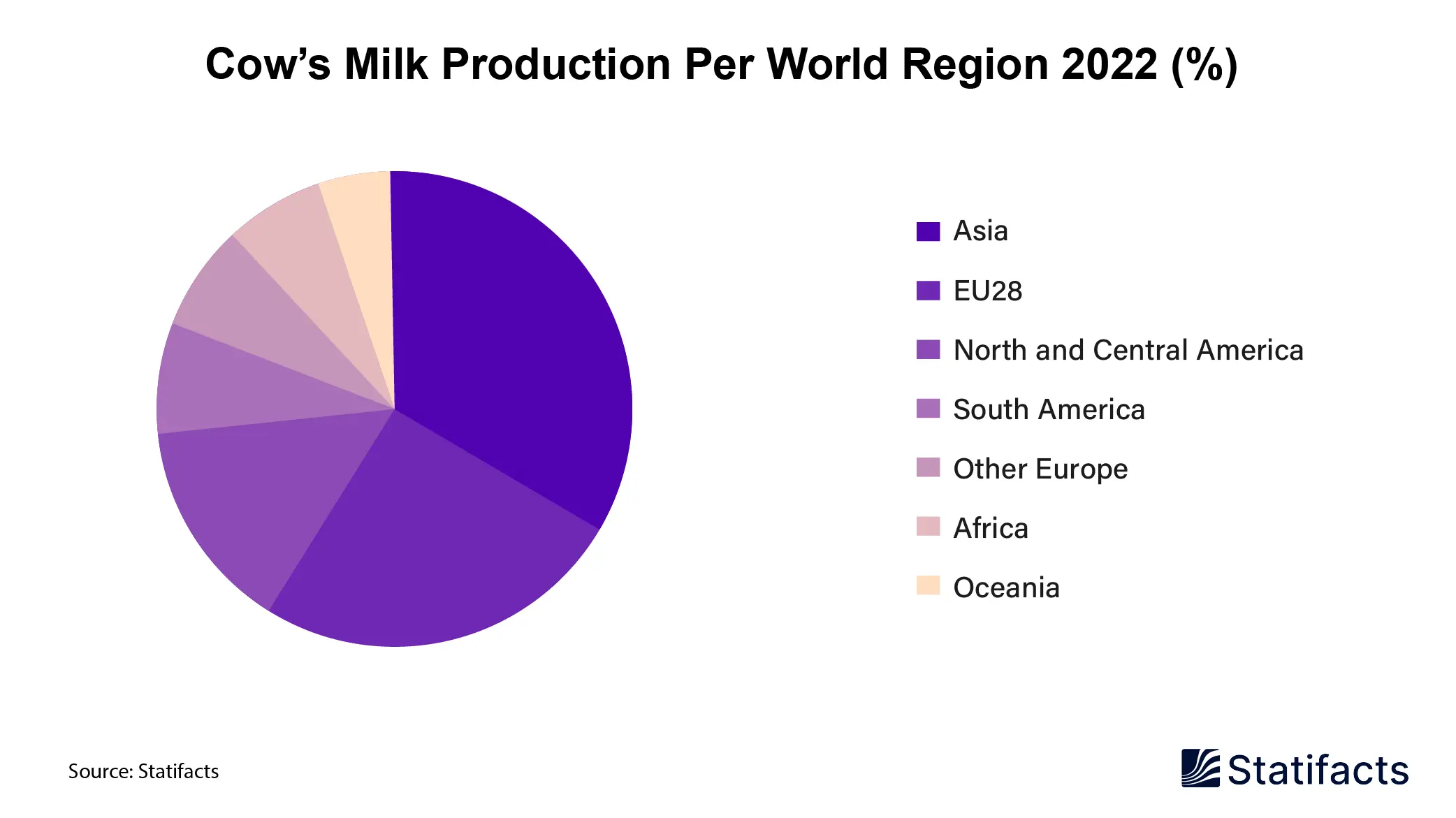 Cow’s Milk Production Per World Region 2022 (%)

Asia
EU28
North and Central America
South America
Other Europe
Africa
Oceania

Source: Statifacts

Statifacts